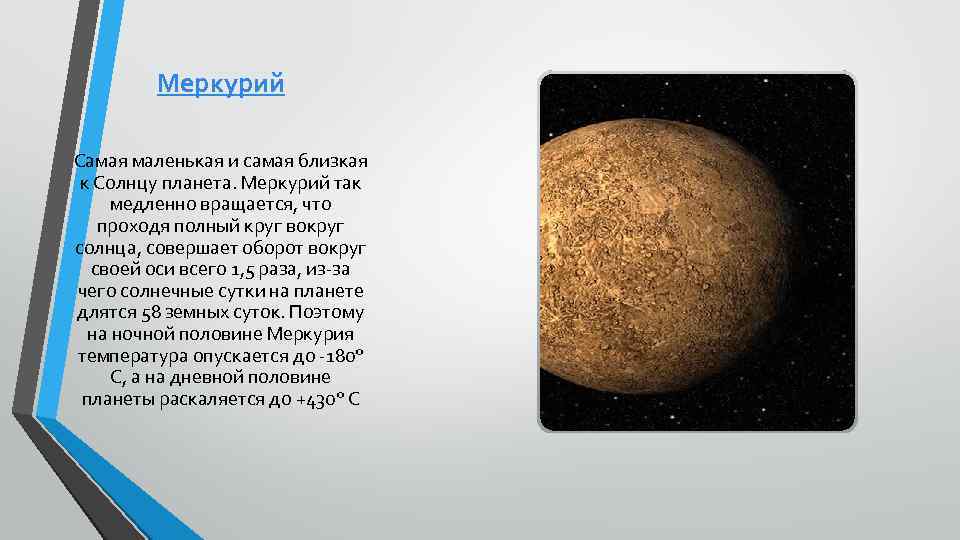 Меркурий

Самая маленькая и самая близкая к Солнцу планета. Меркурий так медленно вращается, что проходя полный круг вокруг солнца, совершает оборот вокруг своей оси всего 1,5 раза, из-за чего солнечные сутки на планете длятся 58 земных суток. Поэтому на ночной половине Меркурия температура опускается до -180° С, а на дневной половине планеты раскаляется до +430° С